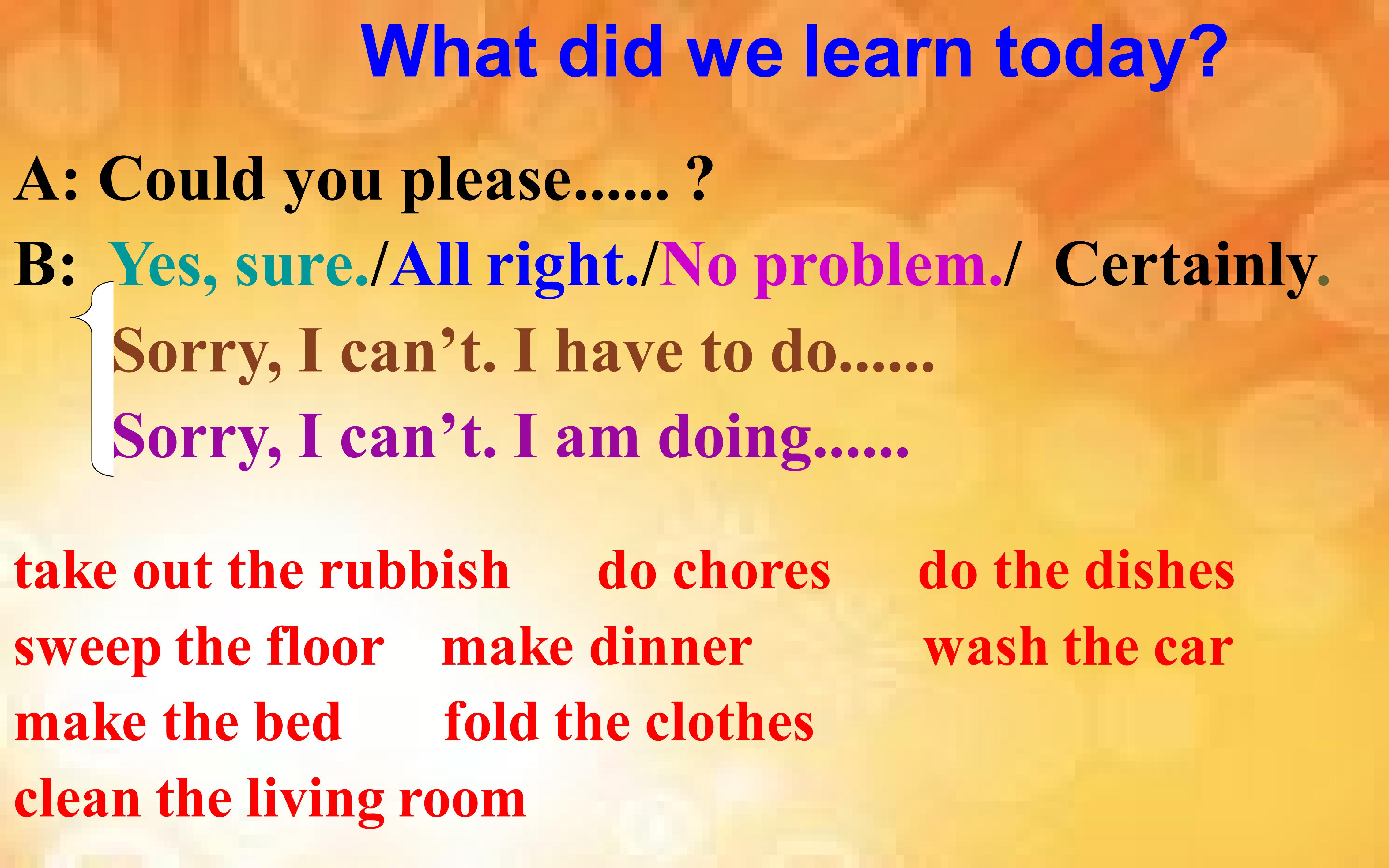 What did we learn today?

A: Could you please...... ?

B: Yes, sure./All right./No problem./ Certainly.

Sorry, I can’t. I have to do......

Sorry, I can’t. I am doing......

take out the rubbish do chores do the dishes

sweep the floor make dinner wash the car

make the bed fold the clothes

clean the living room